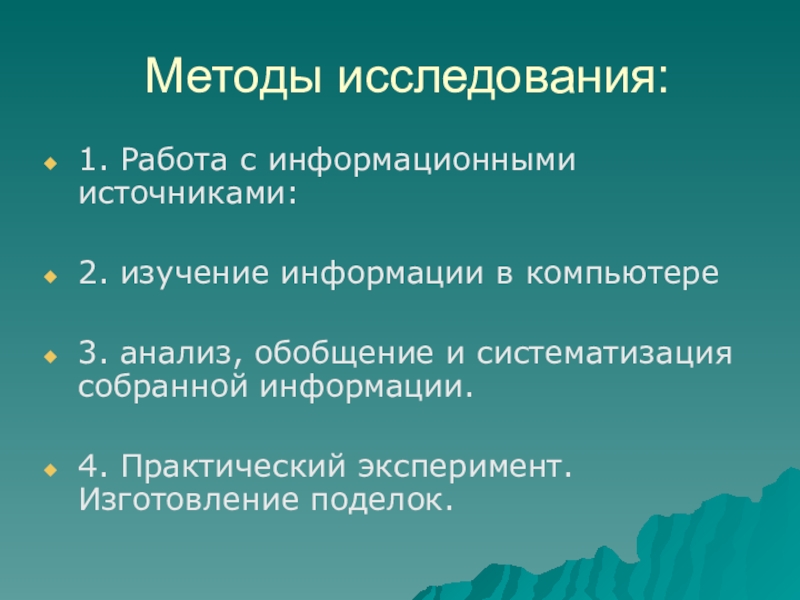 Методы исследования:

1. Работа с информационными источниками:

2. изучение информации в компьютере

3. анализ, обобщение и систематизация собранной информации.

4. Практический эксперимент. Изготовление поделок.